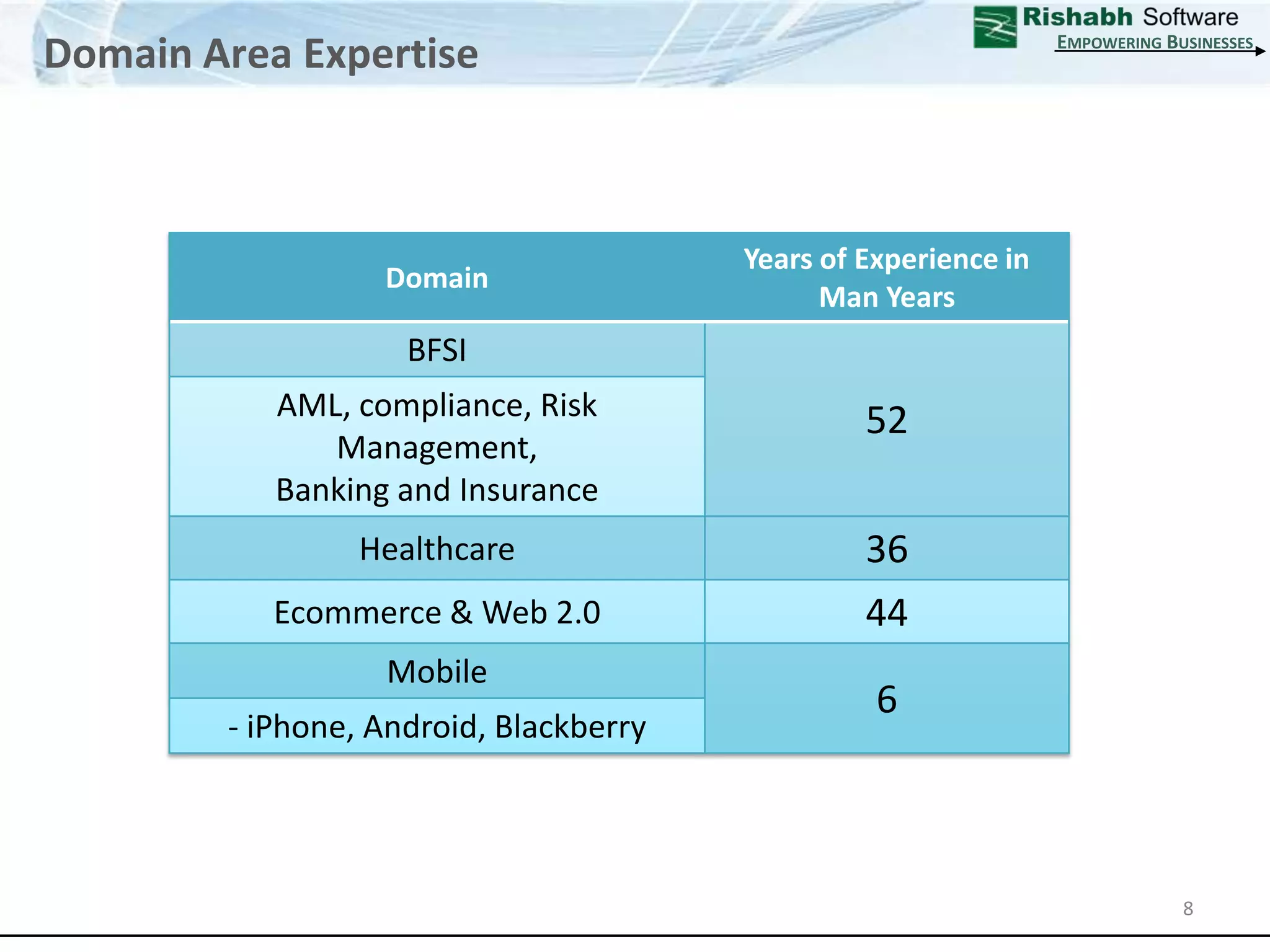 Domain Area Expertise

Rishabh Software
EMPOWERING BUSINESSES

| Domain | Years of Experience in Man Years |
|---|---|
| BFSI | 52 |
| AML, compliance, Risk Management, Banking and Insurance | |
| Healthcare | 36 |
| Ecommerce & Web 2.0 | 44 |
| Mobile | 6 |
| - iPhone, Android, Blackberry | |

8